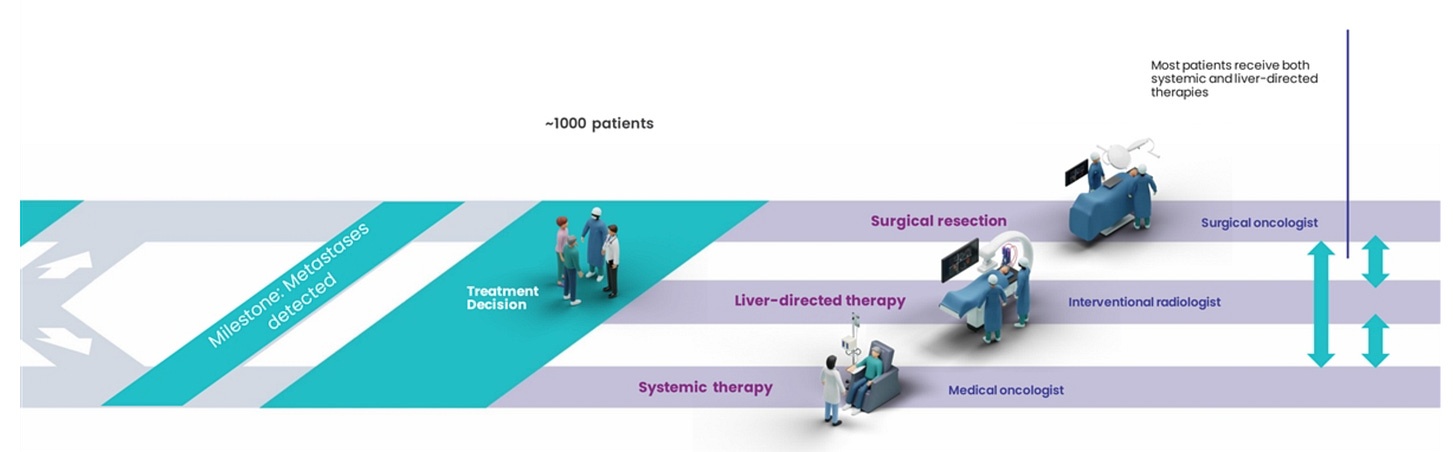 Most patients receive both systemic and liver-directed therapies

~1000 patients

Milestone: Metastases detected

Treatment Decision

Surgical resection

Surgical oncologist

Liver-directed therapy

Interventional radiologist

Systemic therapy

Medical oncologist